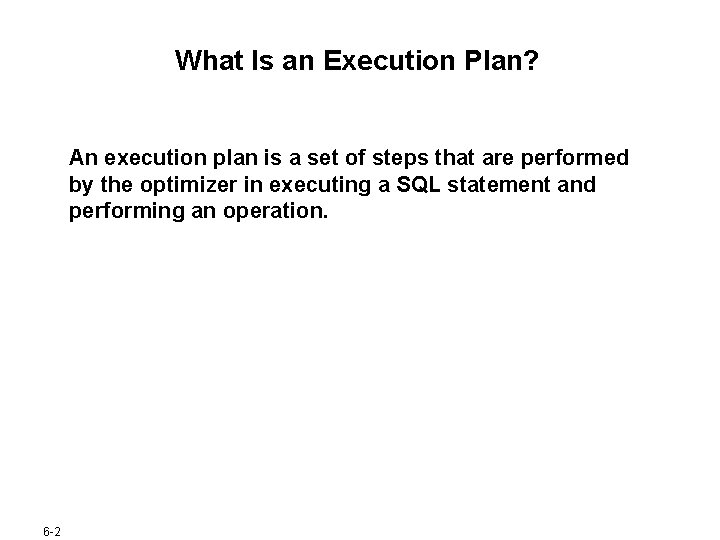 What Is an Execution Plan?

An execution plan is a set of steps that are performed by the optimizer in executing a SQL statement and performing an operation.

6-2